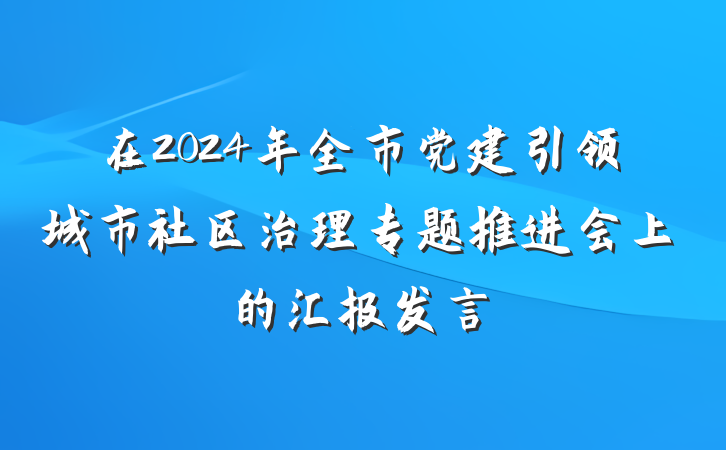 在2024年全市党建引领城市社区治理专题推进会上的汇报发言